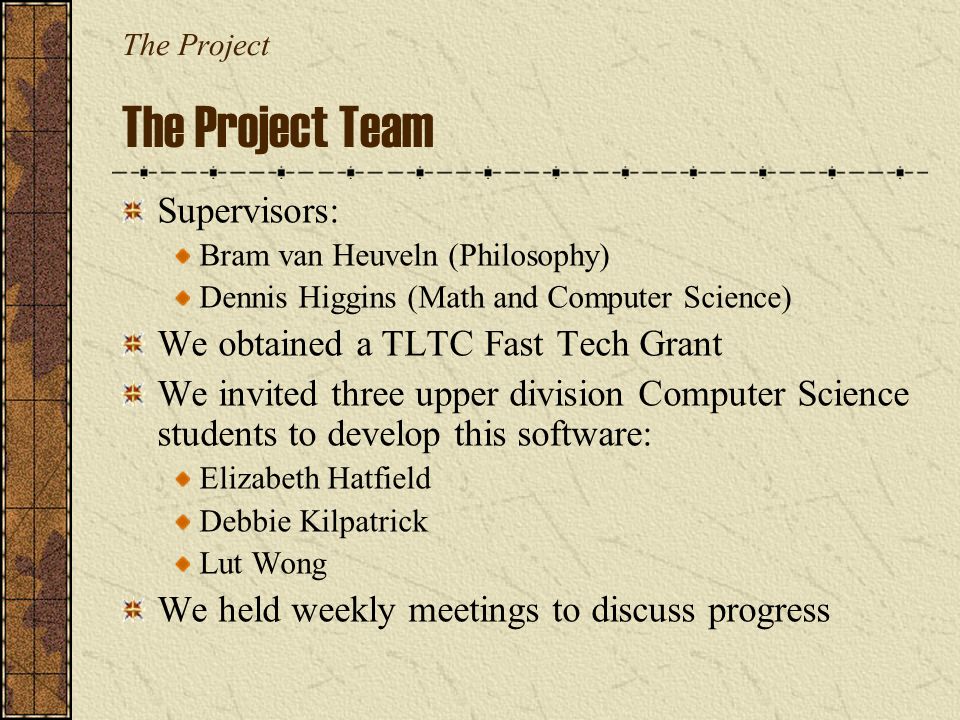 The Project

The Project Team

Supervisors:

Bram van Heuveln (Philosophy)

Dennis Higgins (Math and Computer Science)

We obtained a TLTC Fast Tech Grant

We invited three upper division Computer Science students to develop this software:

Elizabeth Hatfield

Debbie Kilpatrick

Lut Wong

We held weekly meetings to discuss progress